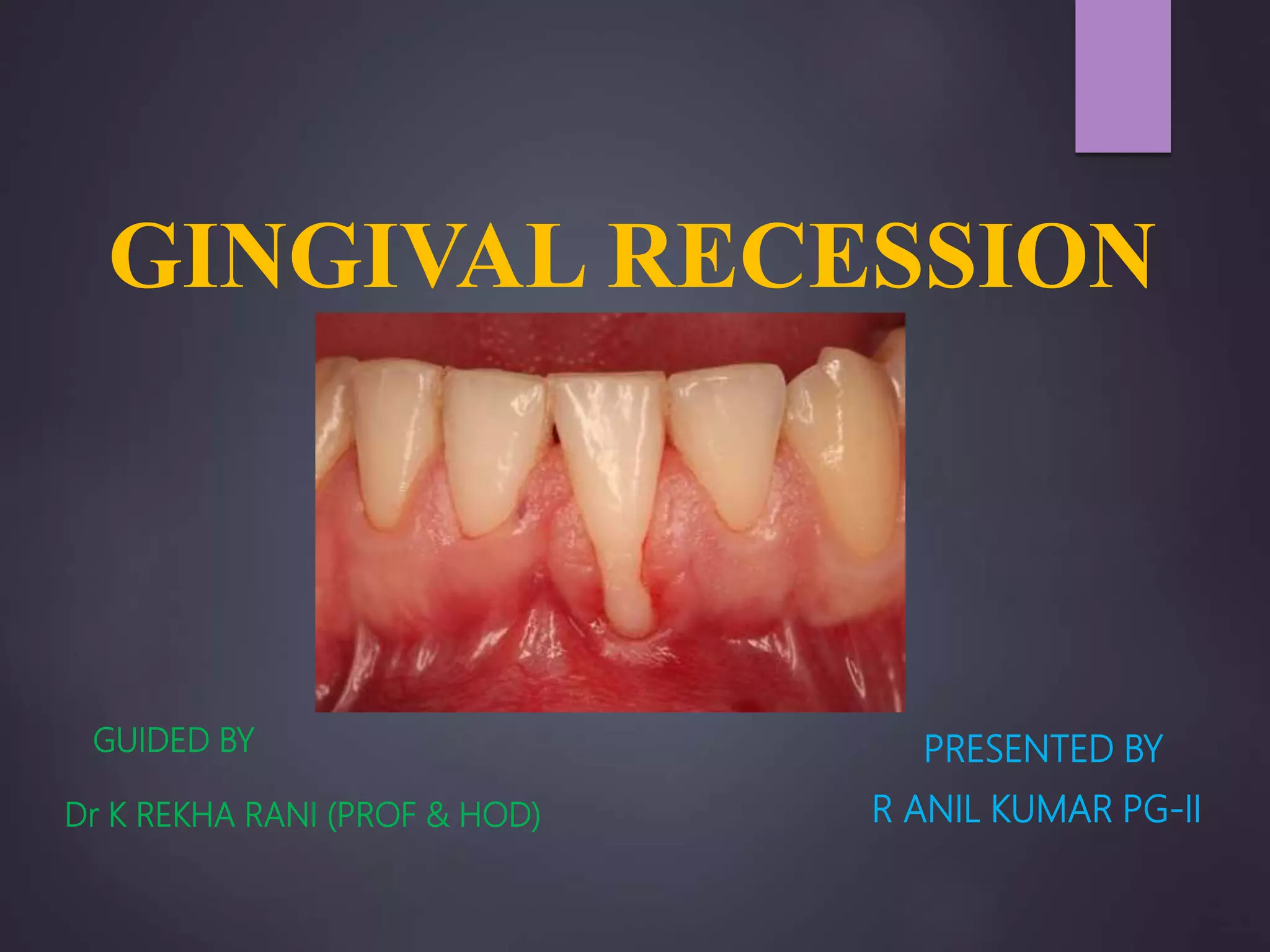 GINGIVAL RECESSION

GUIDED BY

Dr K REKHA RANI (PROF & HOD)

PRESENTED BY

R ANIL KUMAR PG-II